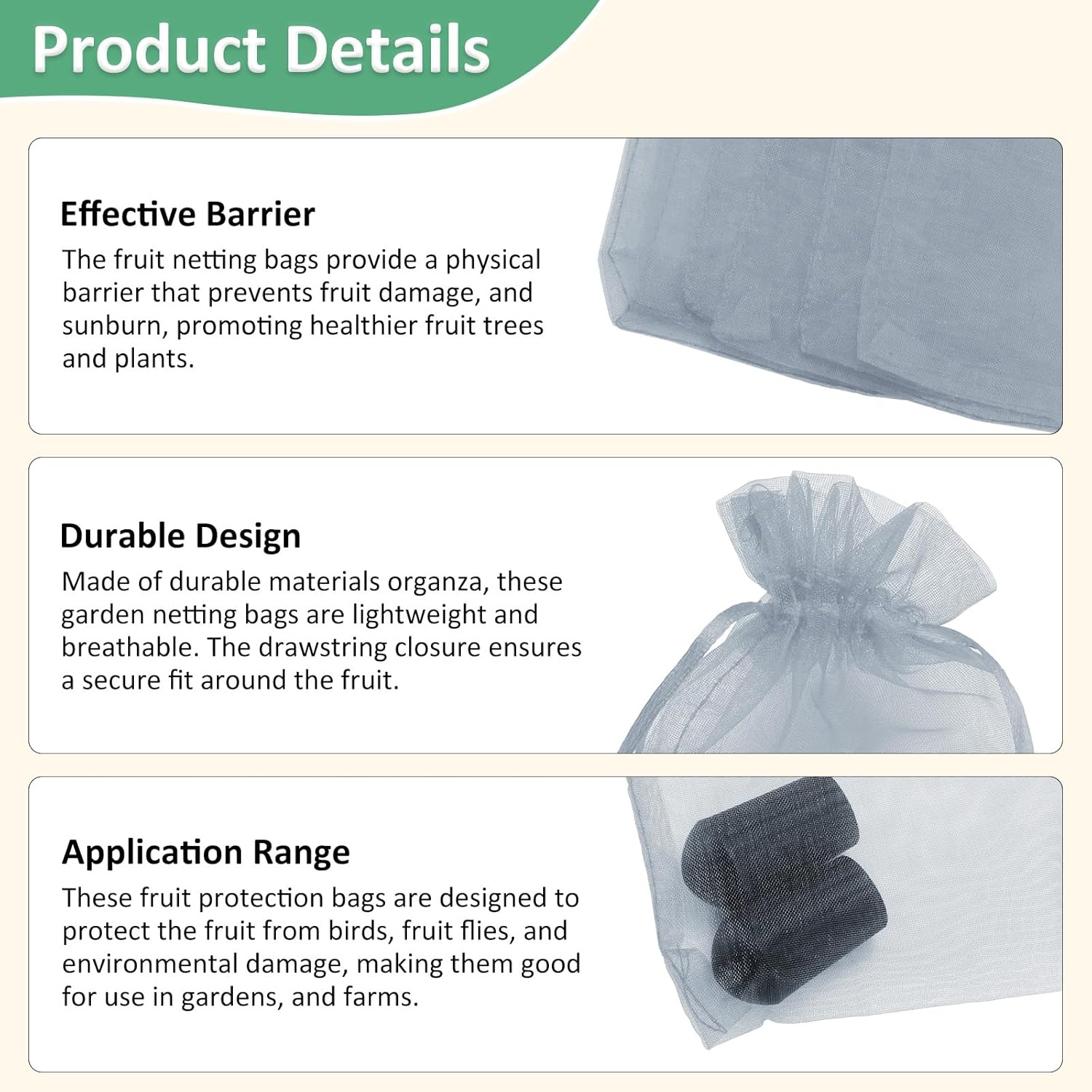 Product Details

Effective Barrier

The fruit netting bags provide a physical barrier that prevents fruit damage, and sunburn, promoting healthier fruit trees and plants.

Durable Design

Made of durable materials organza, these garden netting bags are lightweight and breathable. The drawstring closure ensures a secure fit around the fruit.

Application Range

These fruit protection bags are designed to protect the fruit from birds, fruit flies, and environmental damage, making them good for use in gardens, and farms.